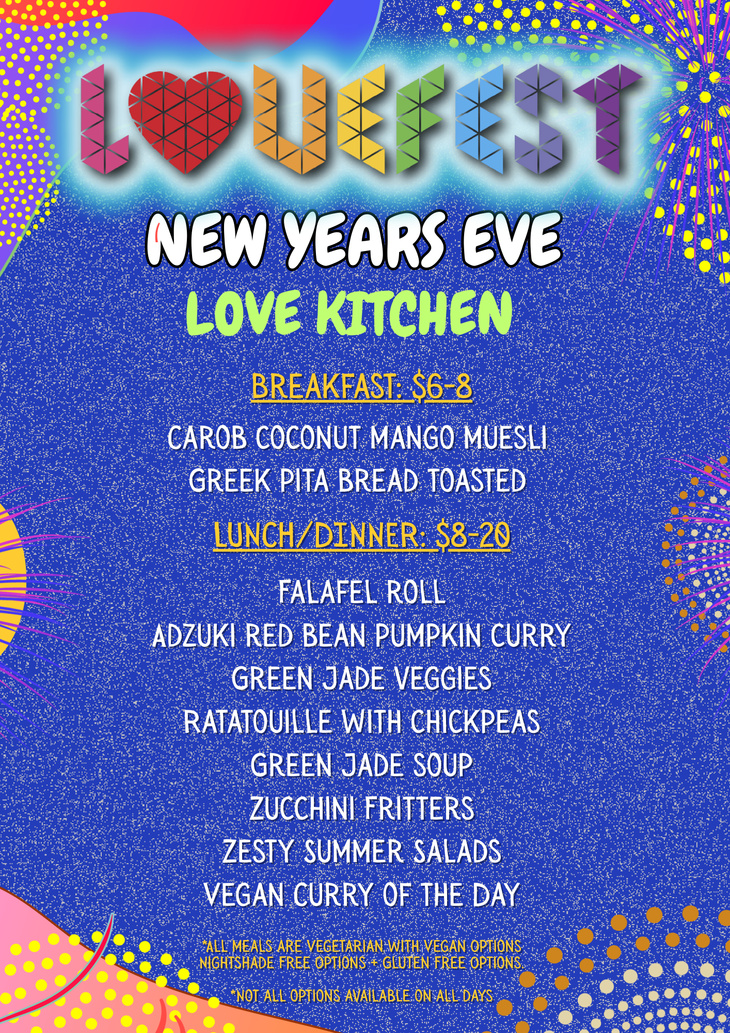 LOVEFEST

NEW YEARS EVE
LOVE KITCHEN

BREAKFAST: $6-8

CAROB COCONUT MANGO MUESLI
GREEK PITA BREAD TOASTED

LUNCH/DINNER: $8-20

FALAFEL ROLL
ADZUKI RED BEAN PUMPKIN CURRY
GREEN JADE VEGGIES
RATATOUILLE WITH CHICKPEAS
GREEN JADE SOUP
ZUCCHINI FRITTERS
ZESTY SUMMER SALADS
VEGAN CURRY OF THE DAY

*ALL MEALS ARE VEGETARIAN WITH VEGAN OPTIONS, NIGHTSHADE FREE OPTIONS + GLUTEN FREE OPTIONS.

*NOT ALL OPTIONS AVAILABLE ON ALL DAYS